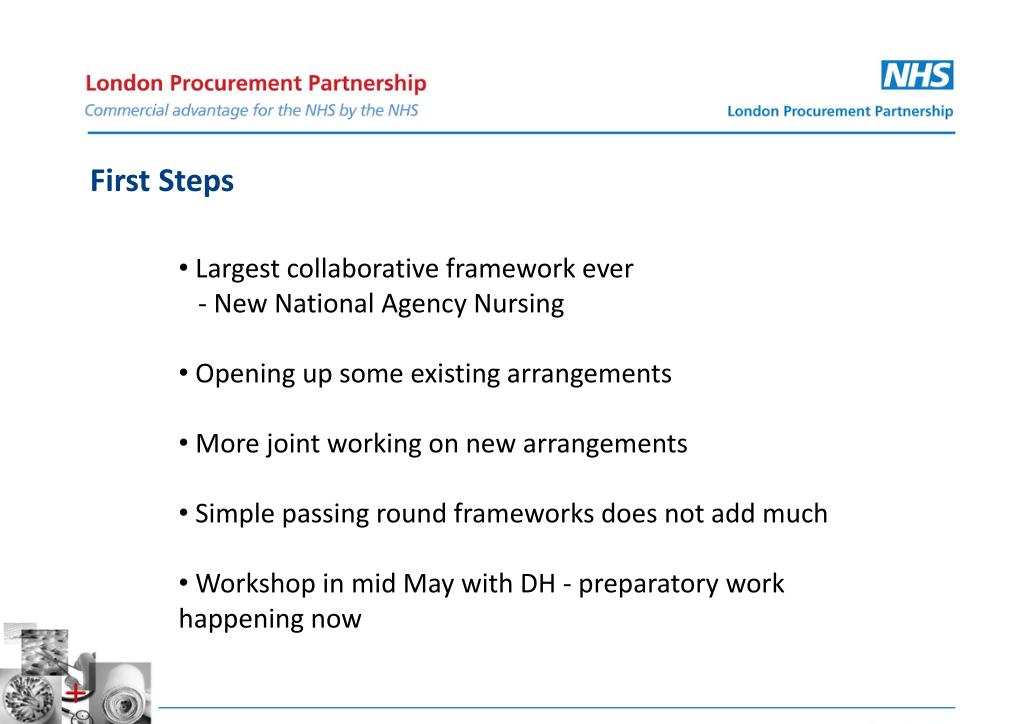 London Procurement Partnership
Commercial advantage for the NHS by the NHS

NHS
London Procurement Partnership

First Steps

• Largest collaborative framework ever
- New National Agency Nursing

• Opening up some existing arrangements

• More joint working on new arrangements

• Simple passing round frameworks does not add much

• Workshop in mid May with DH - preparatory work happening now